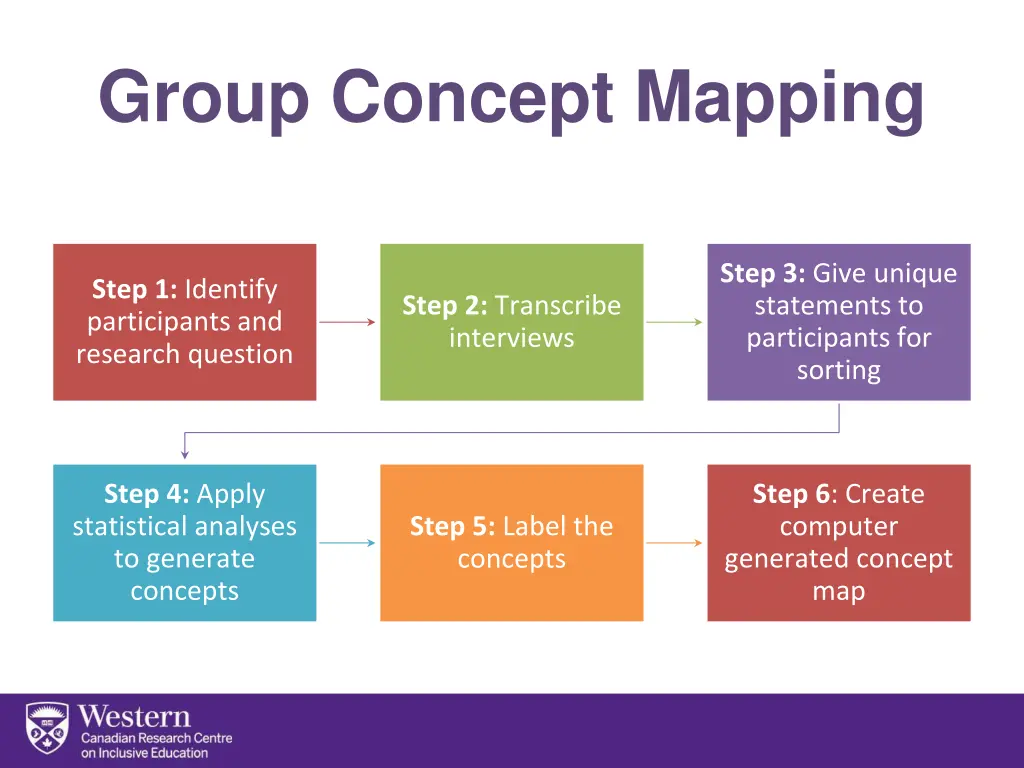 Group Concept Mapping

Step 1: Identify participants and research question

Step 2: Transcribe interviews

Step 3: Give unique statements to participants for sorting

Step 4: Apply statistical analyses to generate concepts

Step 5: Label the concepts

Step 6: Create computer generated concept map

Western
Canadian Research Centre on Inclusive Education